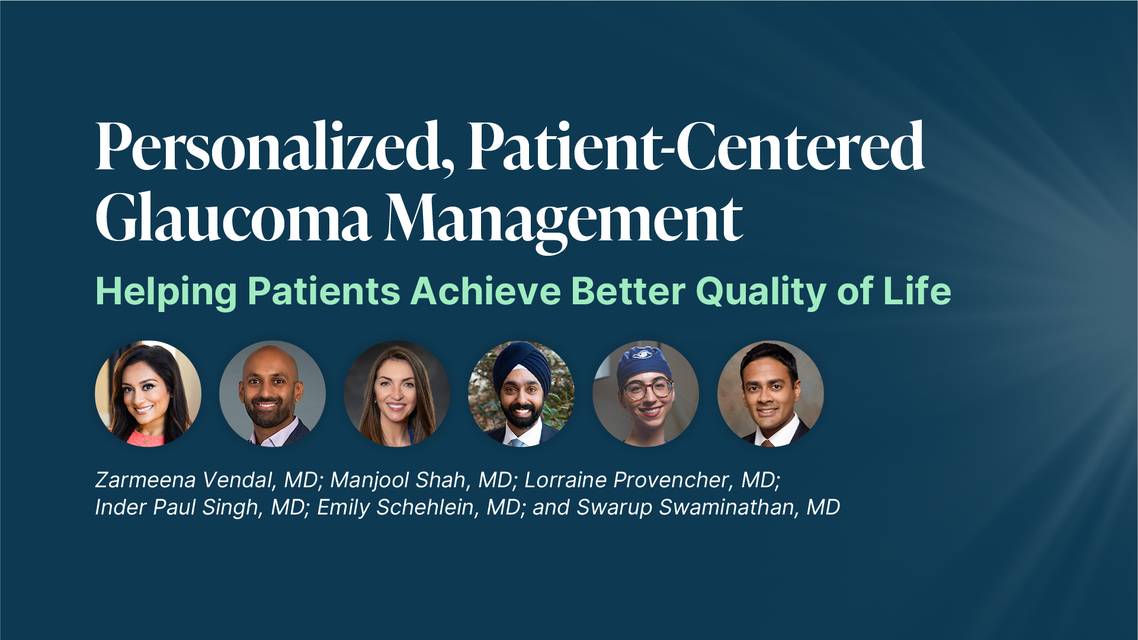 Personalized, Patient-Centered Glaucoma Management

Helping Patients Achieve Better Quality of Life

Zarmeena Vendal, MD; Manjool Shah, MD; Lorraine Provencher, MD; Inder Paul Singh, MD; Emily Schehlein, MD; and Swarup Swaminathan, MD